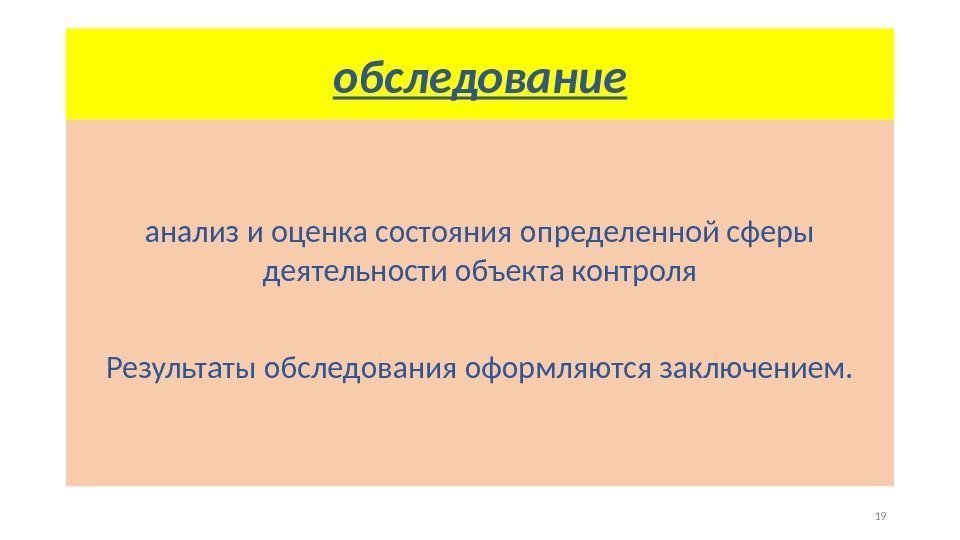 обследование

анализ и оценка состояния определенной сферы деятельности объекта контроля

Результаты обследования оформляются заключением.

19